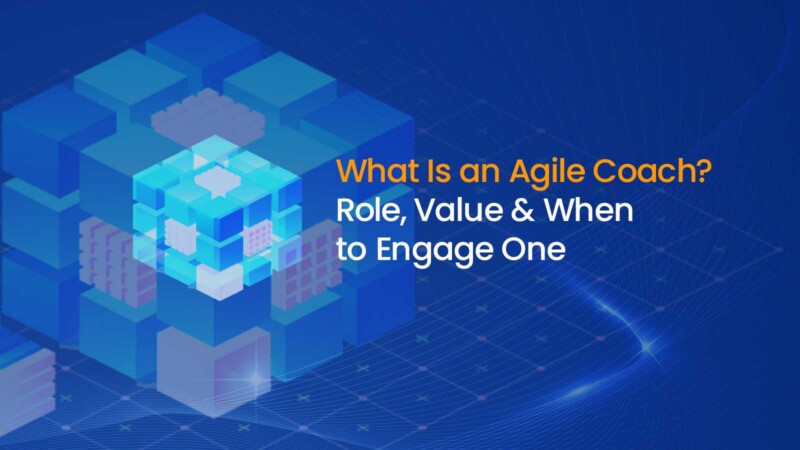 What Is an Agile Coach?
Role, Value & When to Engage One